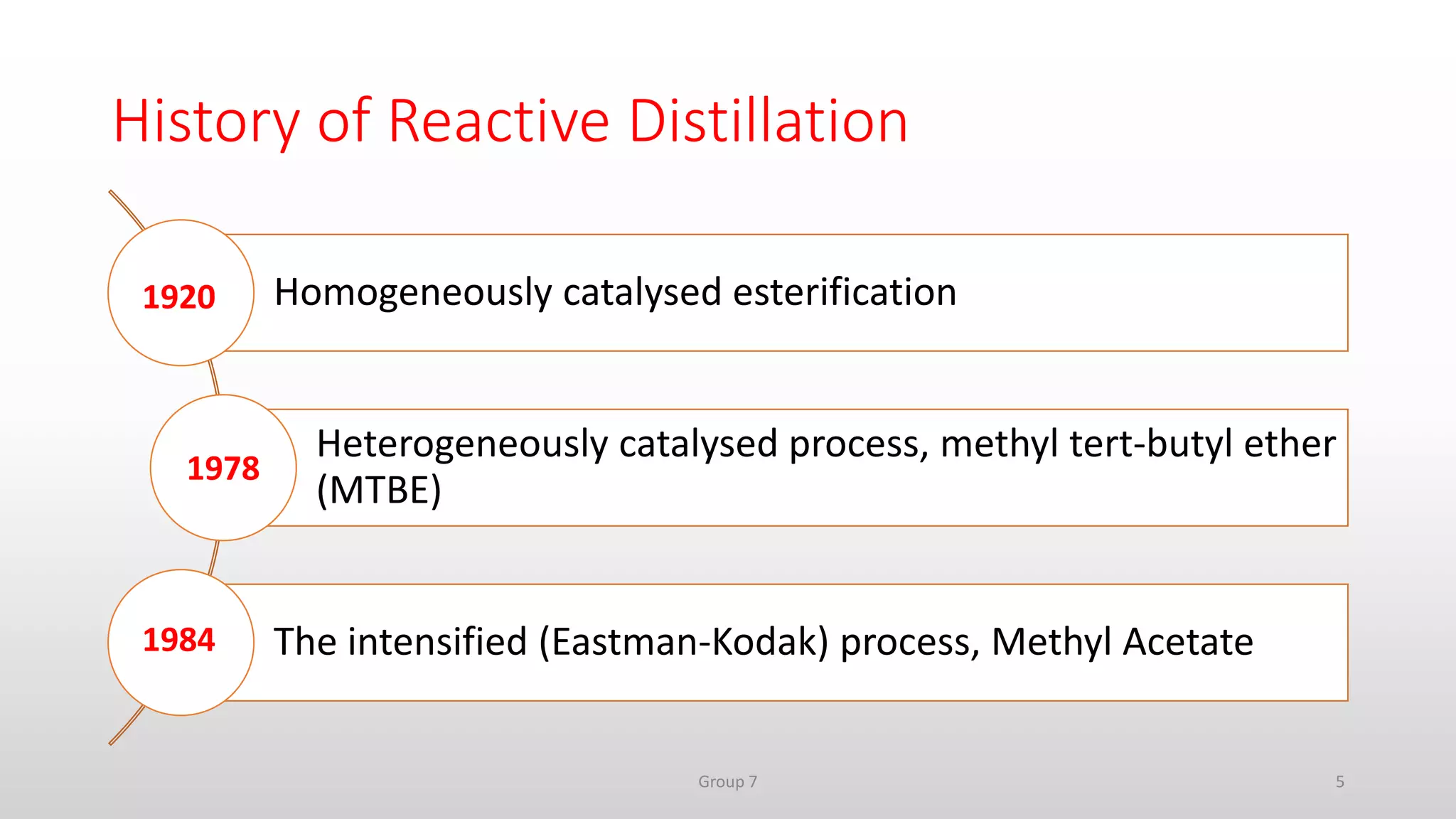 History of Reactive Distillation

1920

Homogeneously catalysed esterification

1978

Heterogeneously catalysed process, methyl tert-butyl ether (MTBE)

1984

The intensified (Eastman-Kodak) process, Methyl Acetate

Group 7

5